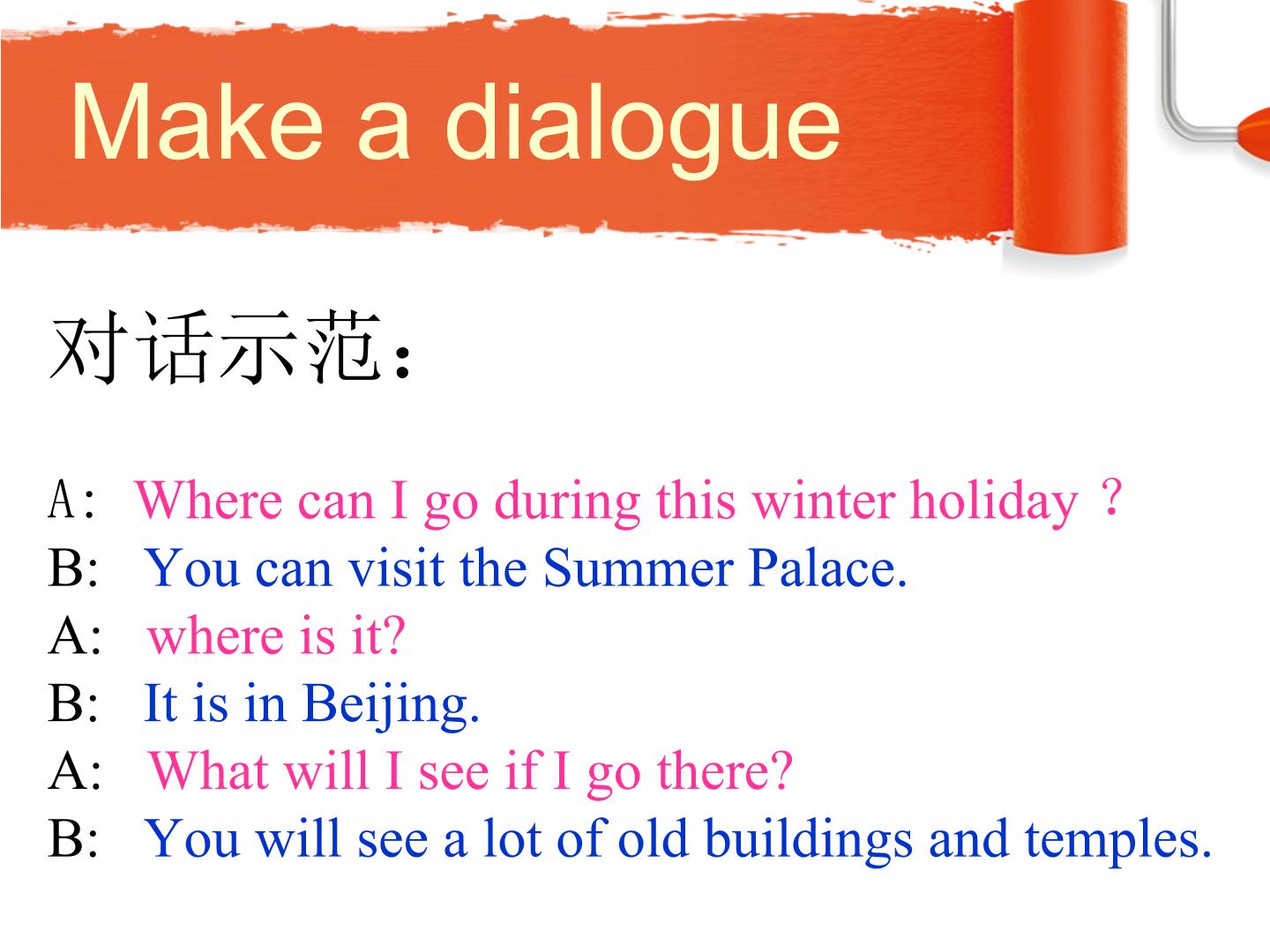 Make a dialogue

对话示范：

A: Where can I go during this winter holiday ？
B: You can visit the Summer Palace.
A: where is it?
B: It is in Beijing.
A: What will I see if I go there?
B: You will see a lot of old buildings and temples.